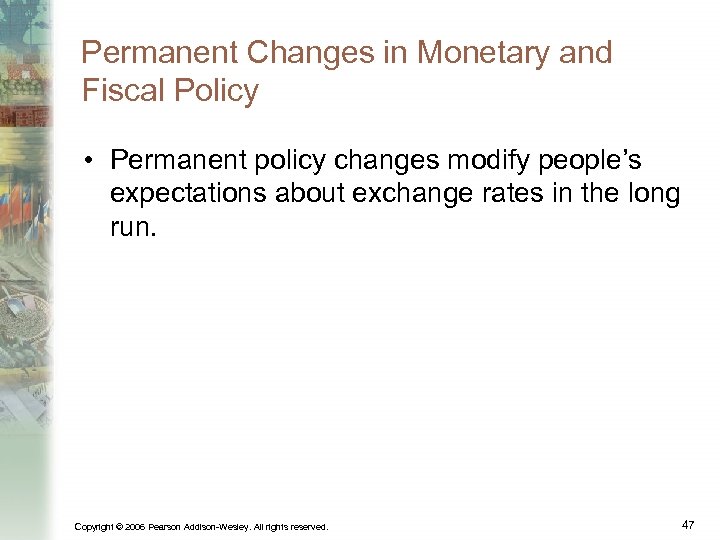 Permanent Changes in Monetary and Fiscal Policy

• Permanent policy changes modify people's expectations about exchange rates in the long run.

Copyright © 2006 Pearson Addison-Wesley. All rights reserved.

47